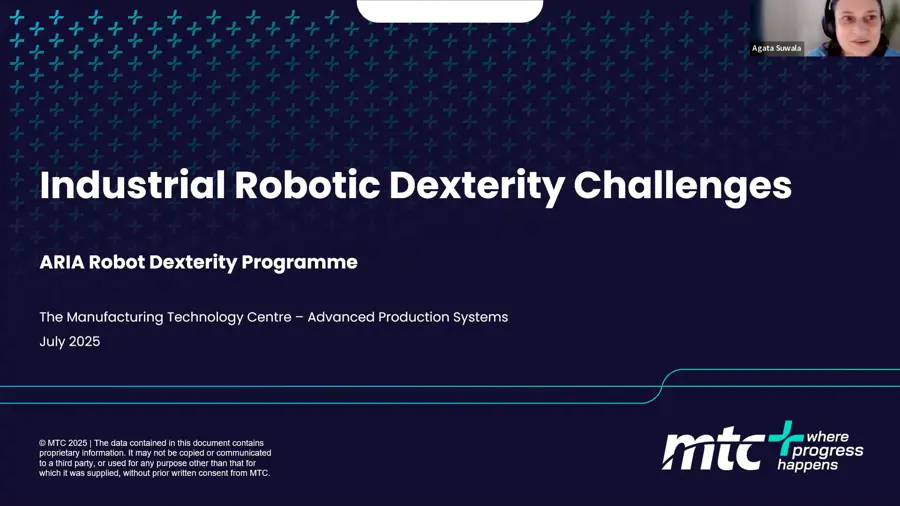 Agata Suwala

Industrial Robotic Dexterity Challenges

ARIA Robot Dexterity Programme

The Manufacturing Technology Centre – Advanced Production Systems
July 2025

© MTC 2025 | The data contained in this document contains proprietary information. It may not be copied or communicated to a third party, or used for any purpose other than that for which it was supplied, without prior written consent from MTC.

mtc where progress happens